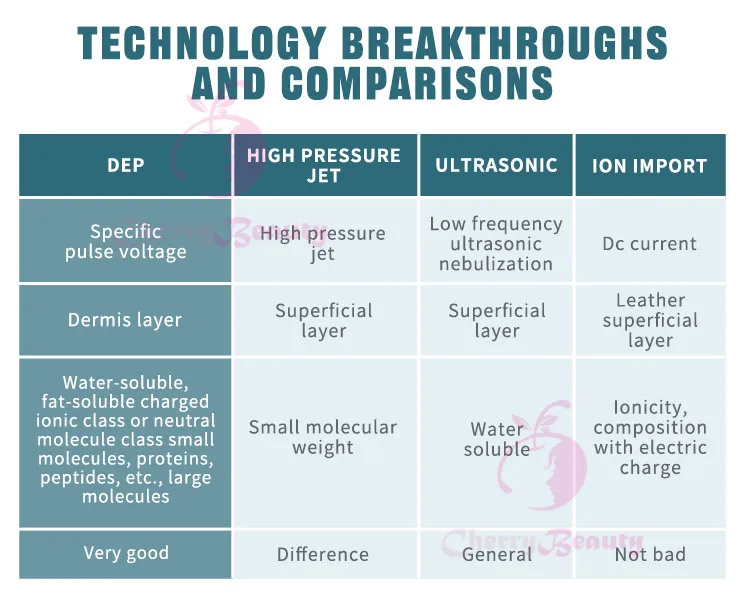 TECHNOLOGY BREAKTHROUGHS AND COMPARISONS

| DEP | HIGH PRESSURE JET | ULTRASONIC | ION IMPORT |
|---|---|---|---|
| Specific pulse voltage | High pressure jet | Low frequency ultrasonic nebulization | Dc current |
| Dermis layer | Superficial layer | Superficial layer | Leather superficial layer |
| Water-soluble, fat-soluble charged ionic class or neutral molecule class small molecules, proteins, peptides, etc., large molecules | Small molecular weight | Water soluble | Ionicity, composition with electric charge |
| Very good | Difference | General | Not bad |

Cherry Beauty
Cherry Beauty